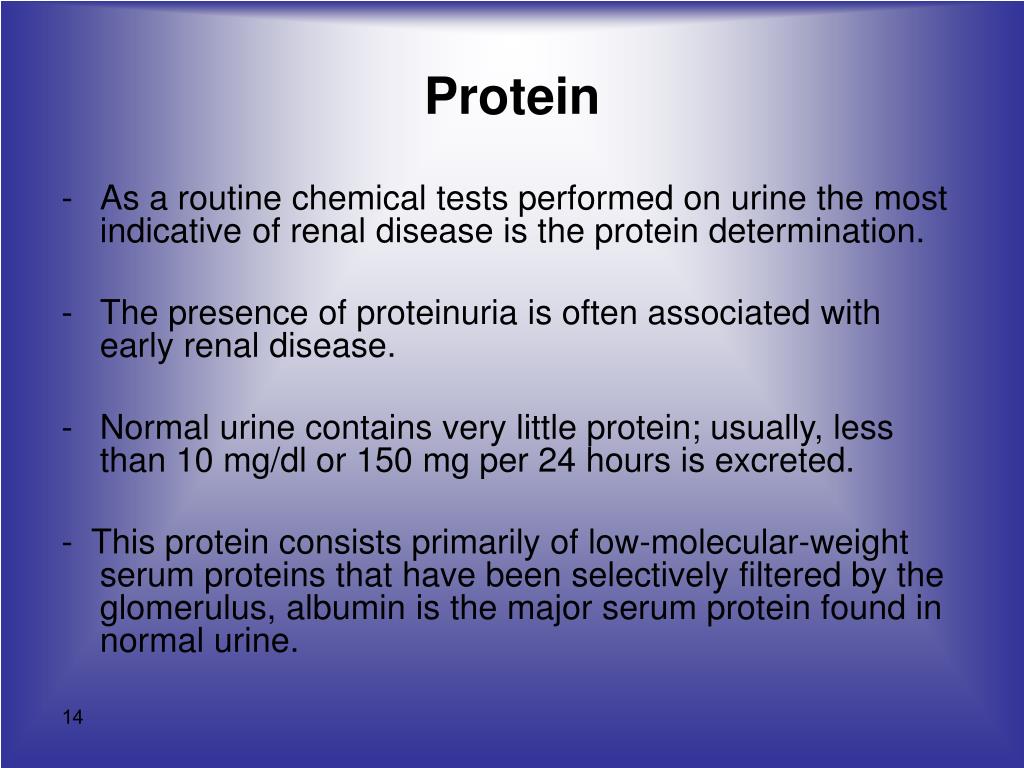 Protein

- As a routine chemical tests performed on urine the most indicative of renal disease is the protein determination.

- The presence of proteinuria is often associated with early renal disease.

- Normal urine contains very little protein; usually, less than 10 mg/dl or 150 mg per 24 hours is excreted.

- This protein consists primarily of low-molecular-weight serum proteins that have been selectively filtered by the glomerulus, albumin is the major serum protein found in normal urine.

14